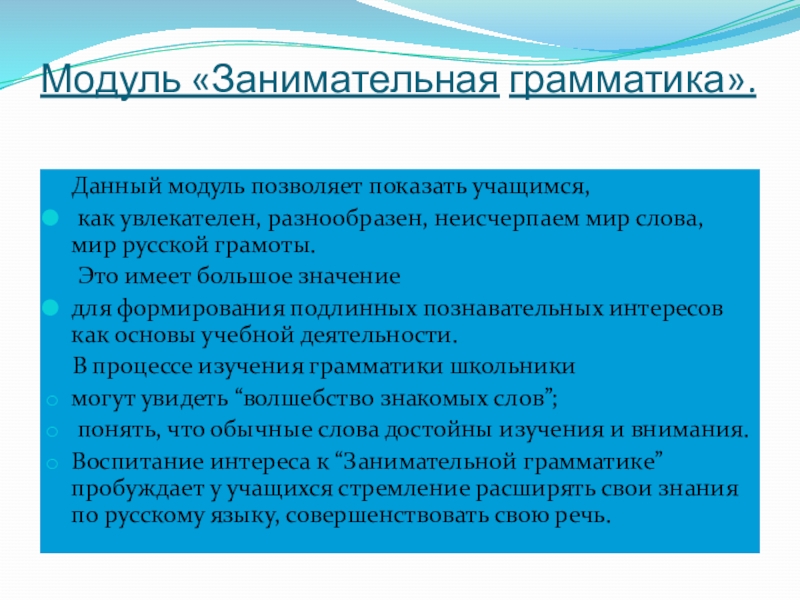 Модуль «Занимательная грамматика».

Данный модуль позволяет показать учащимся,

как увлекателен, разнообразен, неисчерпаем мир слова, мир русской грамоты.

Это имеет большое значение

для формирования подлинных познавательных интересов как основы учебной деятельности.

В процессе изучения грамматики школьники

могут увидеть “волшебство знакомых слов”;

понять, что обычные слова достойны изучения и внимания.

Воспитание интереса к “Занимательной грамматике” пробуждает у учащихся стремление расширять свои знания по русскому языку, совершенствовать свою речь.